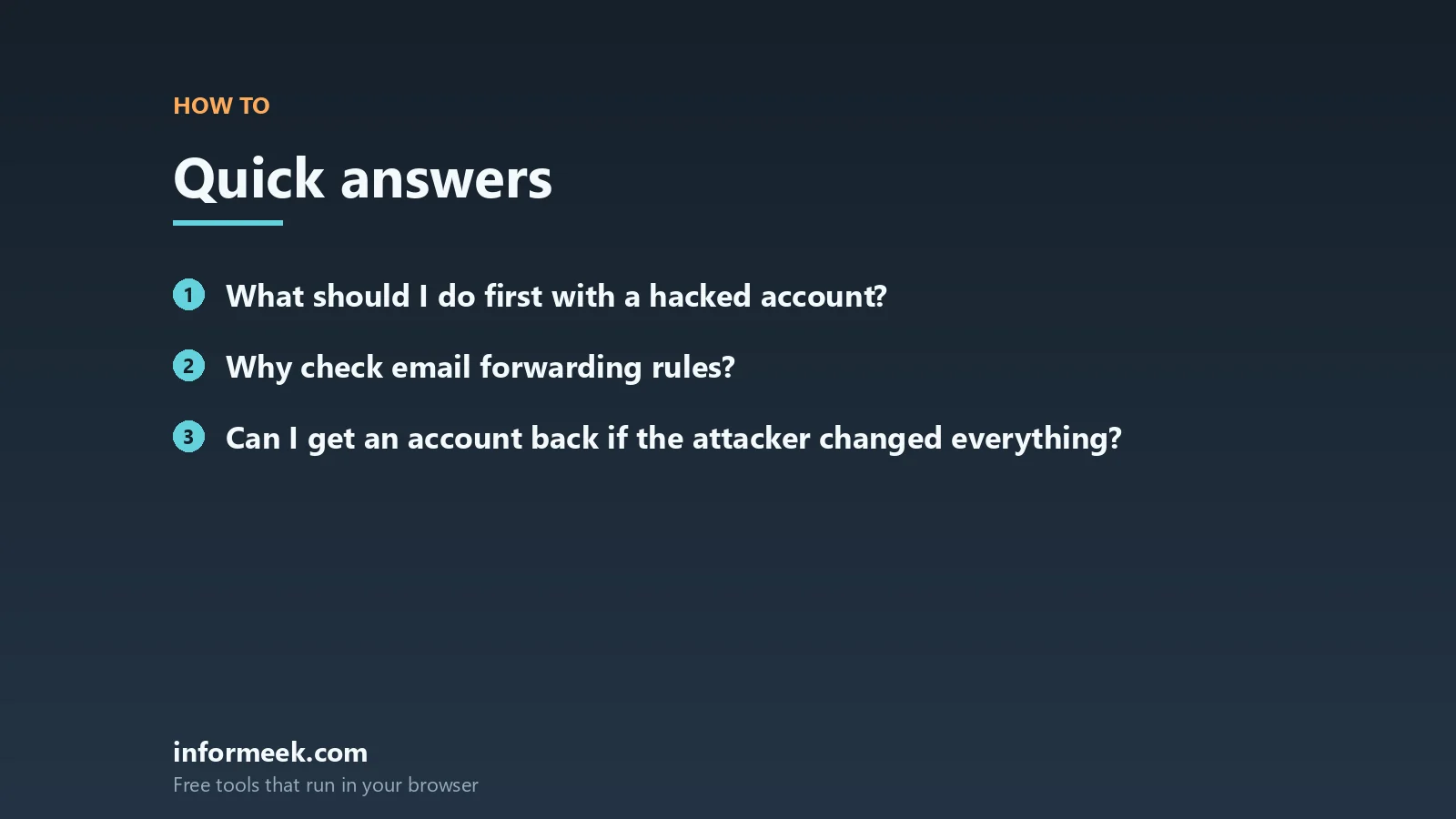 HOW TO

Quick answers

1 What should I do first with a hacked account?

2 Why check email forwarding rules?

3 Can I get an account back if the attacker changed everything?

informeek.com
Free tools that run in your browser